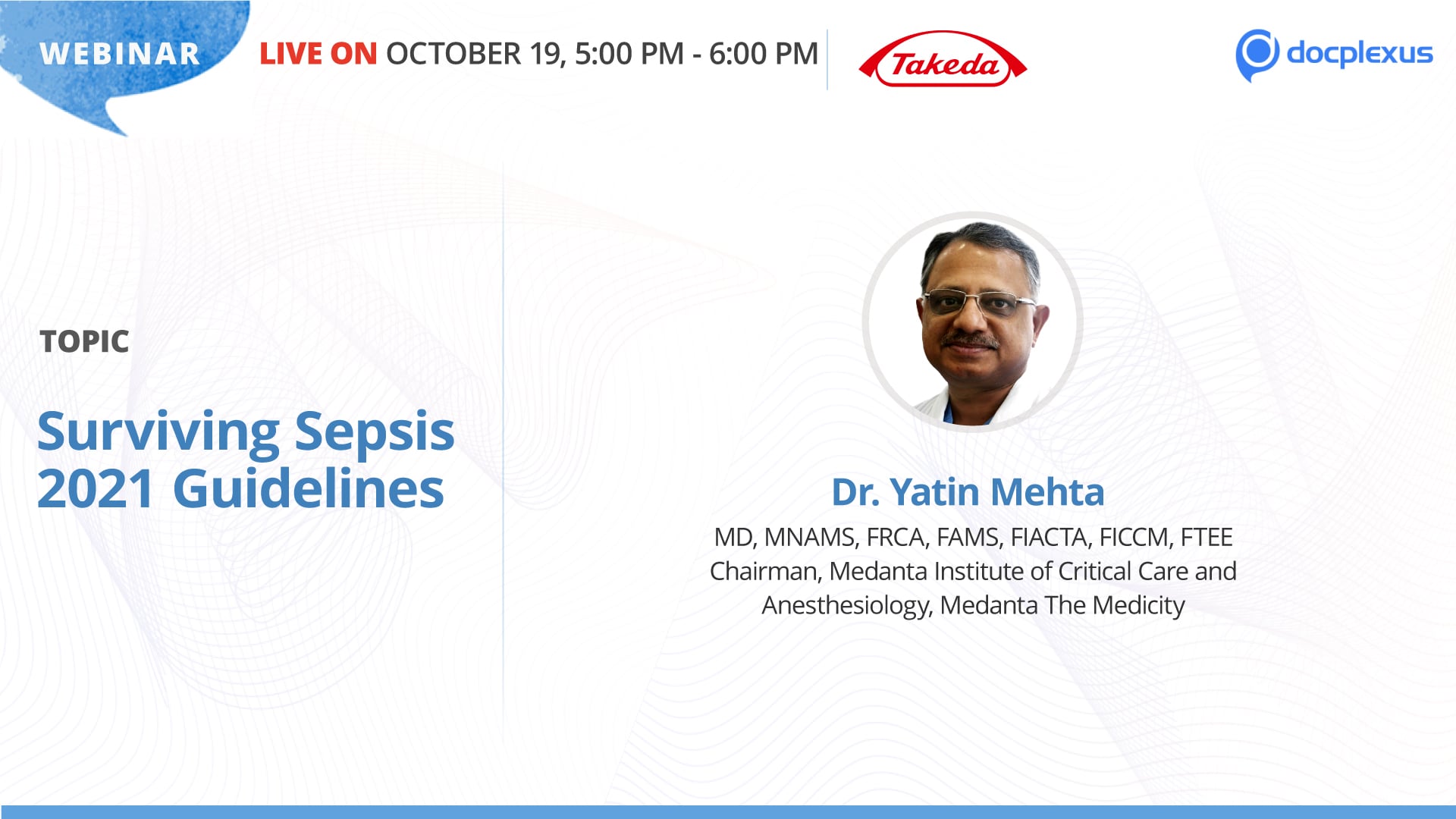 WEBINAR

LIVE ON OCTOBER 19, 5:00 PM - 6:00 PM

Takeda

docplexus

TOPIC

Surviving Sepsis
2021 Guidelines

Dr. Yatin Mehta

MD, MNAMS, FRCA, FAMS, FIACTA, FICCM, FTEE
Chairman, Medanta Institute of Critical Care and Anesthesiology, Medanta The Medicity